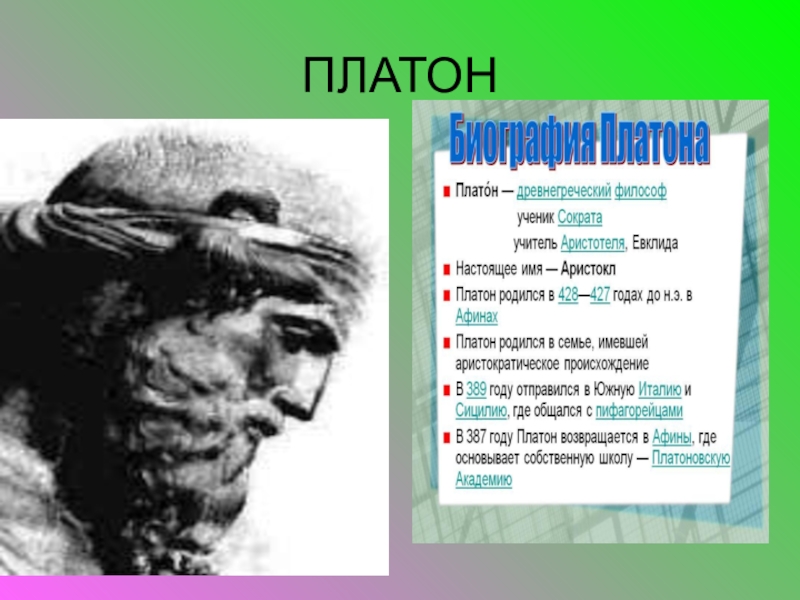 ПЛАТОН

Биография Платона

Плато́н — древнегреческий философ
ученик Сократа
учитель Аристотеля, Евклида

Настоящее имя — Аристокл

Платон родился в 428—427 годах до н.э. в Афинах

Платон родился в семье, имевшей аристократическое происхождение

В 389 году отправился в Южную Италию и Сицилию, где общался с пифагорейцами

В 387 году Платон возвращается в Афины, где основывает собственную школу — Платоновскую Академию